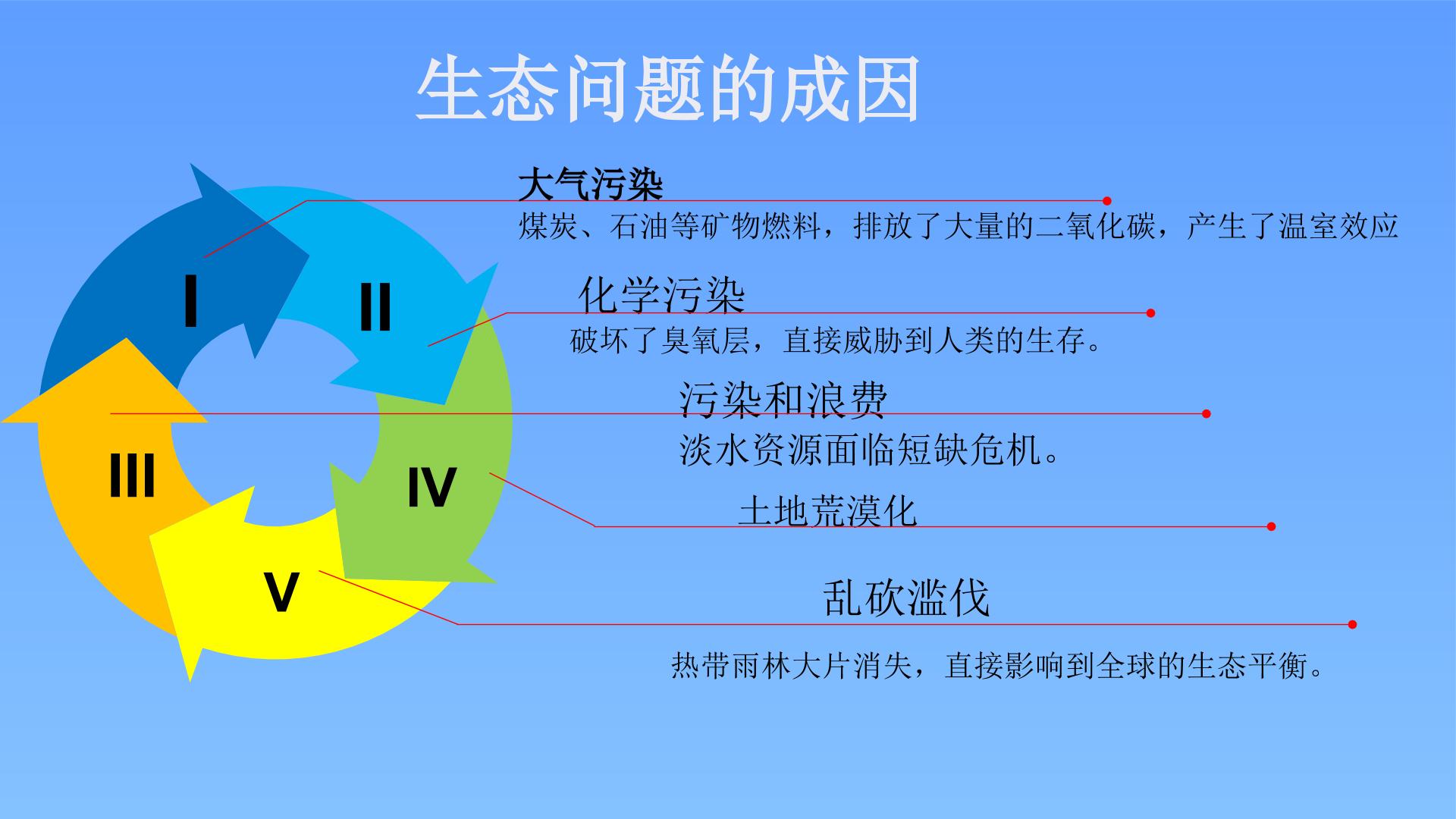 生态问题的成因

I

II

III

IV

V

大气污染

煤炭、石油等矿物燃料，排放了大量的二氧化碳，产生了温室效应

化学污染

破坏了臭氧层，直接威胁到人类的生存。

污染和浪费

淡水资源面临短缺危机。

土地荒漠化

乱砍滥伐

热带雨林大片消失，直接影响到全球的生态平衡。